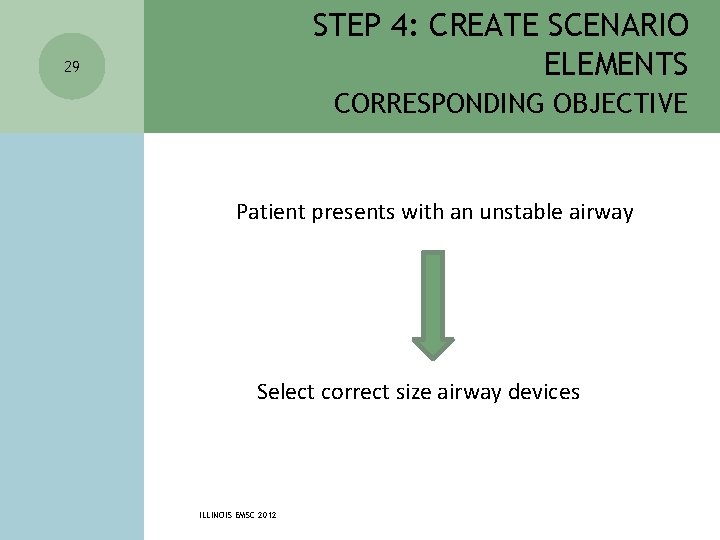 29

STEP 4: CREATE SCENARIO ELEMENTS
CORRESPONDING OBJECTIVE

Patient presents with an unstable airway

Select correct size airway devices

ILLINOIS EMSC 2012